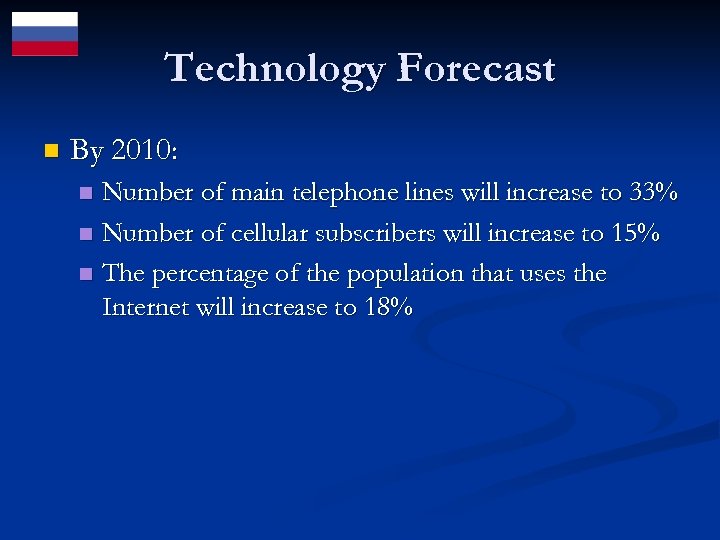 Technology Forecast

By 2010:

Number of main telephone lines will increase to 33%

Number of cellular subscribers will increase to 15%

The percentage of the population that uses the Internet will increase to 18%